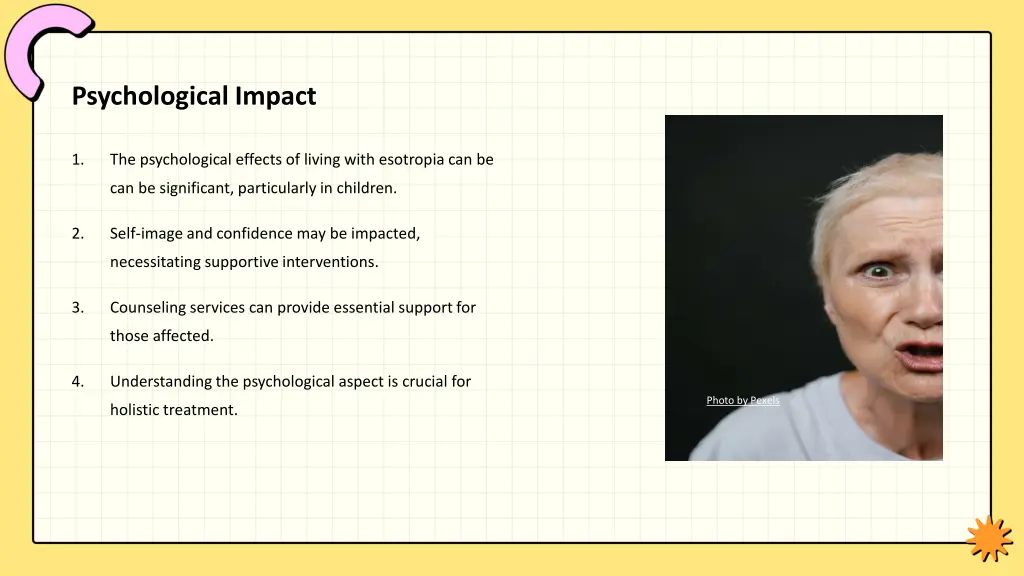 Psychological Impact

1. The psychological effects of living with esotropia can be can be significant, particularly in children.

2. Self-image and confidence may be impacted, necessitating supportive interventions.

3. Counseling services can provide essential support for those affected.

4. Understanding the psychological aspect is crucial for holistic treatment.

Photo by Pexels